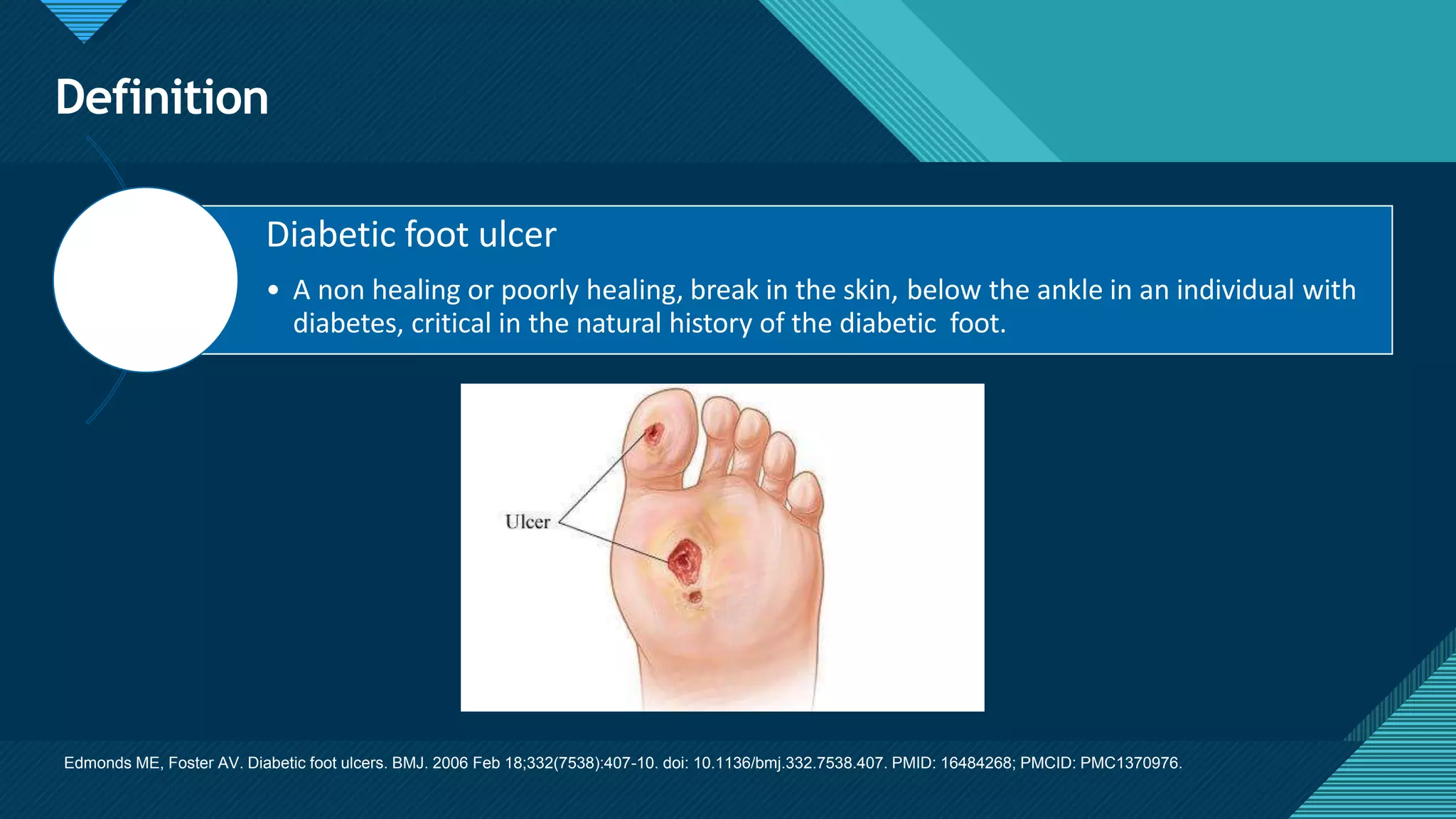 Definition

Diabetic foot ulcer

• A non healing or poorly healing, break in the skin, below the ankle in an individual with diabetes, critical in the natural history of the diabetic foot.

Ulcer

Edmonds ME, Foster AV. Diabetic foot ulcers. BMJ. 2006 Feb 18;332(7538):407-10. doi: 10.1136/bmj.332.7538.407. PMID: 16484268; PMCID: PMC1370976.